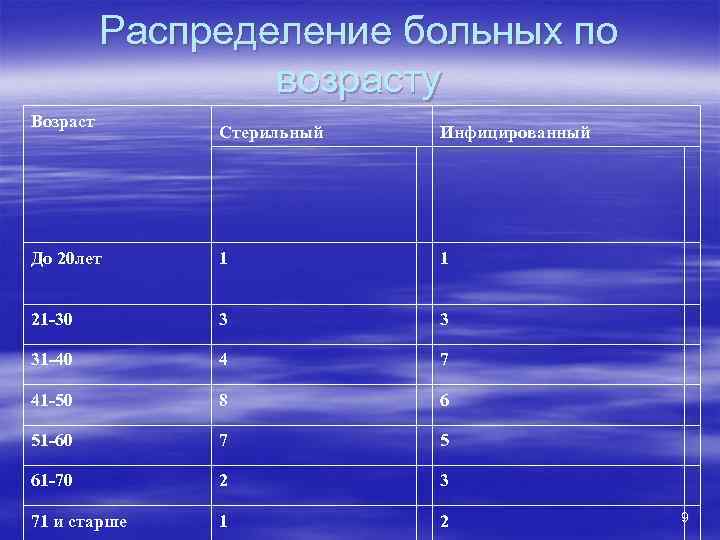 Распределение больных по возрасту

| Возраст | Стерильный | Инфицированный |
|---|---|---|
| | | |
| До 20лет | 1 | 1 |
| 21-30 | 3 | 3 |
| 31-40 | 4 | 7 |
| 41-50 | 8 | 6 |
| 51-60 | 7 | 5 |
| 61-70 | 2 | 3 |
| 71 и старше | 1 | 2 |

9